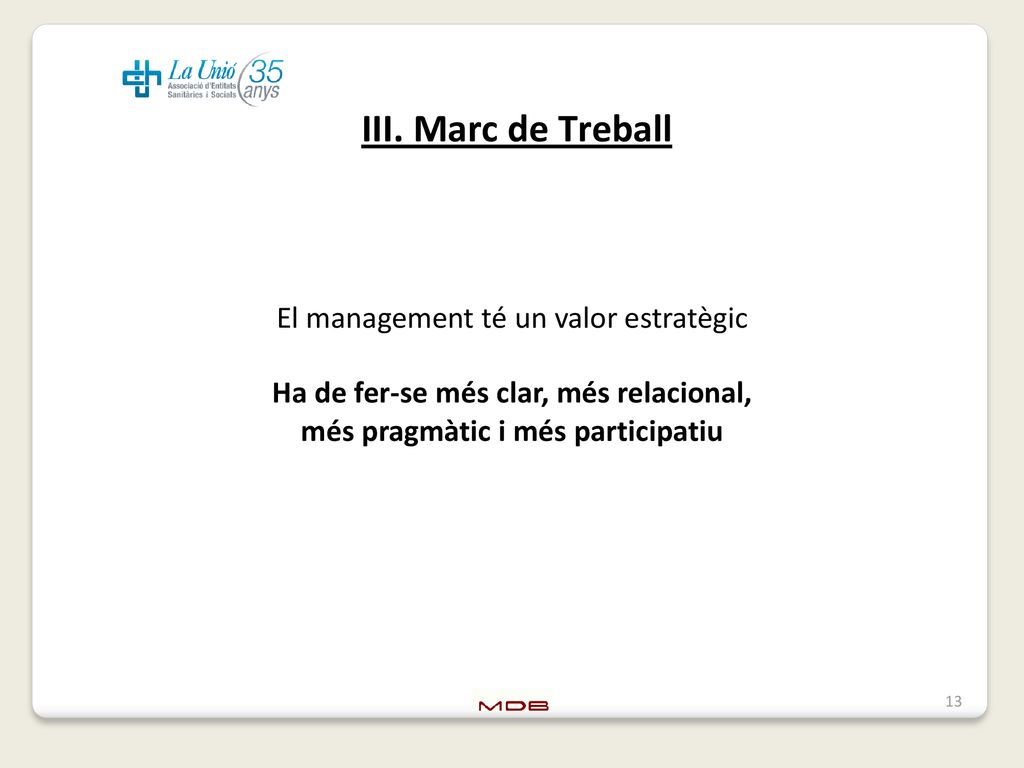 La Unió
Associació d'Entitats Sanitàries i Socials
35 anys

III. Marc de Treball

El management té un valor estratègic

Ha de fer-se més clar, més relacional, més pragmàtic i més participatiu

MDB

13